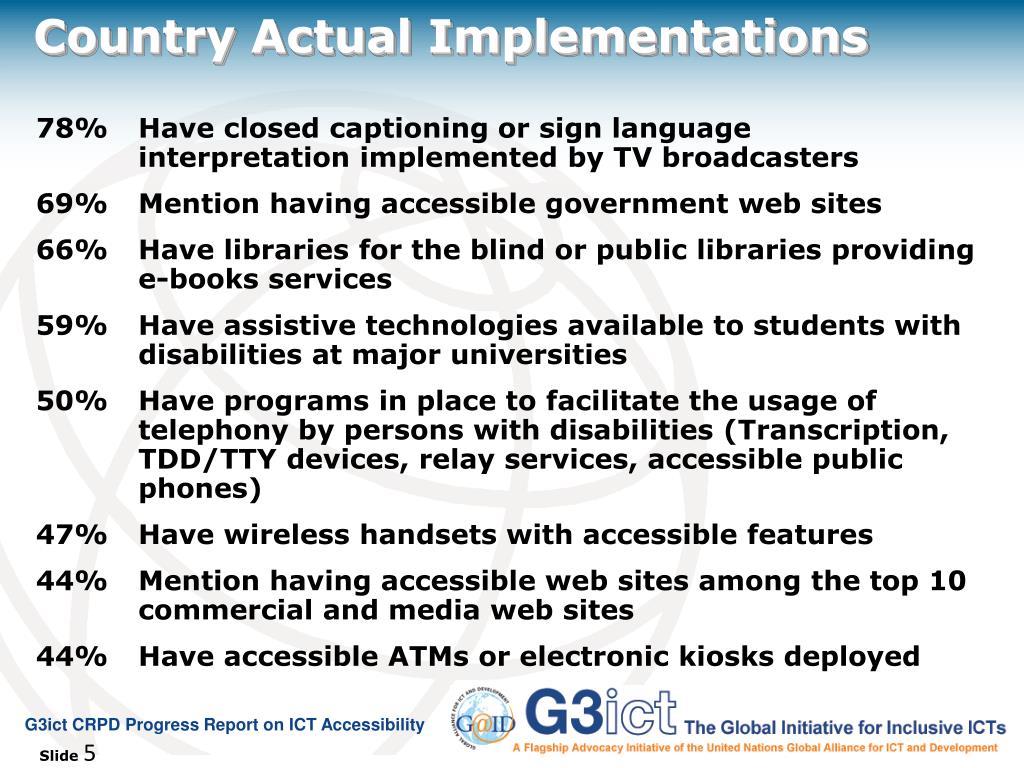 Country Actual Implementations

78% Have closed captioning or sign language interpretation implemented by TV broadcasters

69% Mention having accessible government web sites

66% Have libraries for the blind or public libraries providing e-books services

59% Have assistive technologies available to students with disabilities at major universities

50% Have programs in place to facilitate the usage of telephony by persons with disabilities (Transcription, TDD/TTY devices, relay services, accessible public phones)

47% Have wireless handsets with accessible features

44% Mention having accessible web sites among the top 10 commercial and media web sites

44% Have accessible ATMs or electronic kiosks deployed

G3ict CRPD Progress Report on ICT Accessibility

Slide 5

GLOBAL ALLIANCE FOR ICT AND DEVELOPMENT G@ID

G3ict The Global Initiative for Inclusive ICTs

A Flagship Advocacy Initiative of the United Nations Global Alliance for ICT and Development